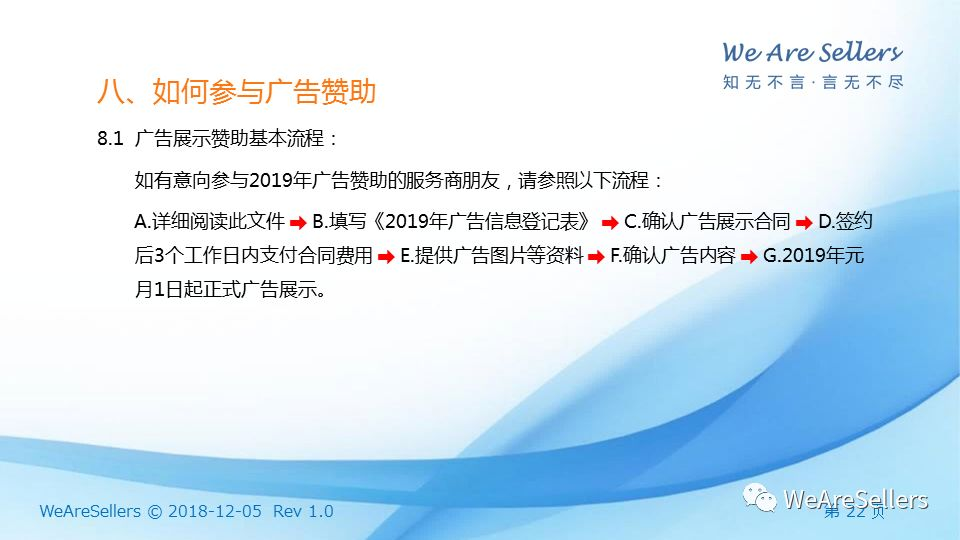 We Are Sellers
知无不言·言无不尽

八、如何参与广告赞助

8.1 广告展示赞助基本流程：

如有意向参与2019年广告赞助的服务商朋友，请参照以下流程：

A.详细阅读此文件 ➡ B.填写《2019年广告信息登记表》 ➡ C.确认广告展示合同 ➡ D.签约后3个工作日内支付合同费用 ➡ E.提供广告图片等资料 ➡ F.确认广告内容 ➡ G.2019年元月1日起正式广告展示。

WeAreSellers © 2018-12-05 Rev 1.0

WeAreSellers

第 22 页